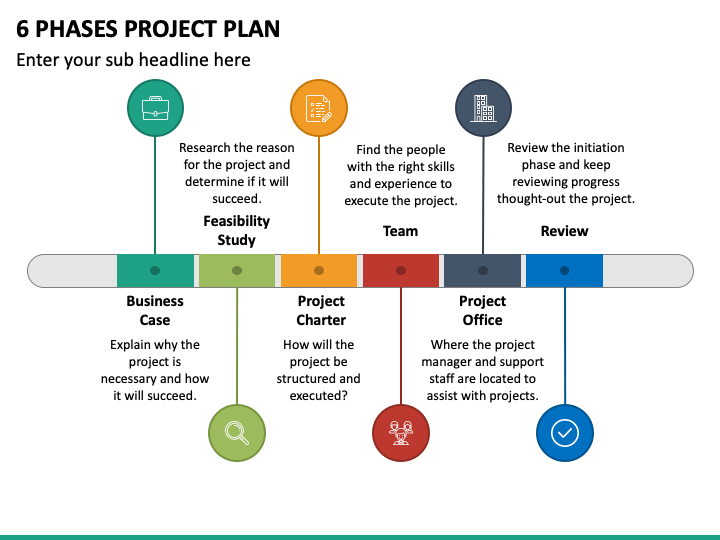 6 PHASES PROJECT PLAN

Enter your sub headline here

Research the reason for the project and determine if it will succeed.

Feasibility Study

Find the people with the right skills and experience to execute the project.

Team

Review the initiation phase and keep reviewing progress thought-out the project.

Review

Business Case

Explain why the project is necessary and how it will succeed.

Project Charter

How will the project be structured and executed?

Project Office

Where the project manager and support staff are located to assist with projects.